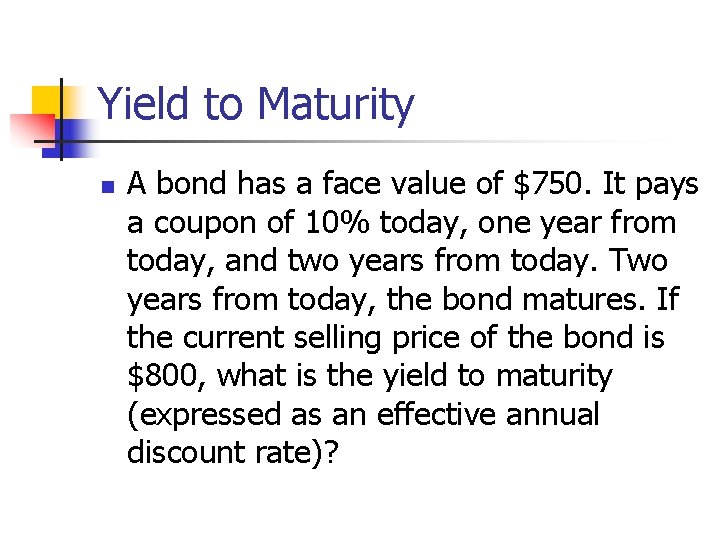 Yield to Maturity

A bond has a face value of \$750. It pays a coupon of 10% today, one year from today, and two years from today. Two years from today, the bond matures. If the current selling price of the bond is \$800, what is the yield to maturity (expressed as an effective annual discount rate)?